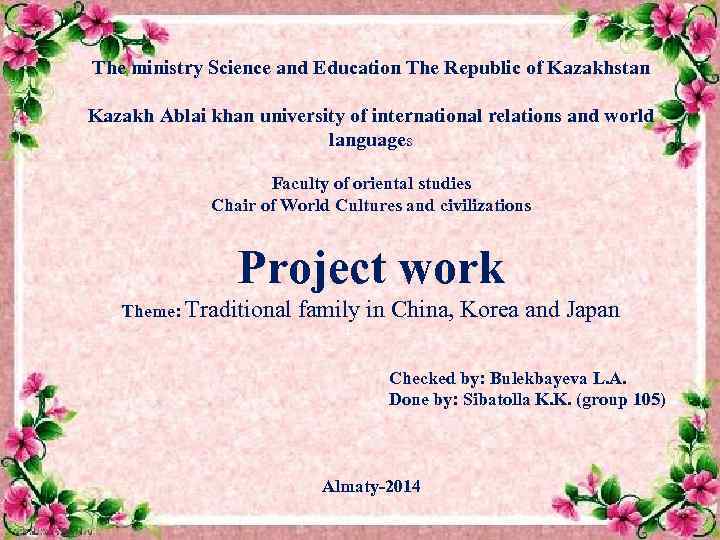 The ministry Science and Education The Republic of Kazakhstan

Kazakh Ablai khan university of international relations and world languages

Faculty of oriental studies
Chair of World Cultures and civilizations

Project work

Theme: Traditional family in China, Korea and Japan

Checked by: Bulekbayeva L.A.
Done by: Sibatolla K.K. (group 105)

Almaty-2014